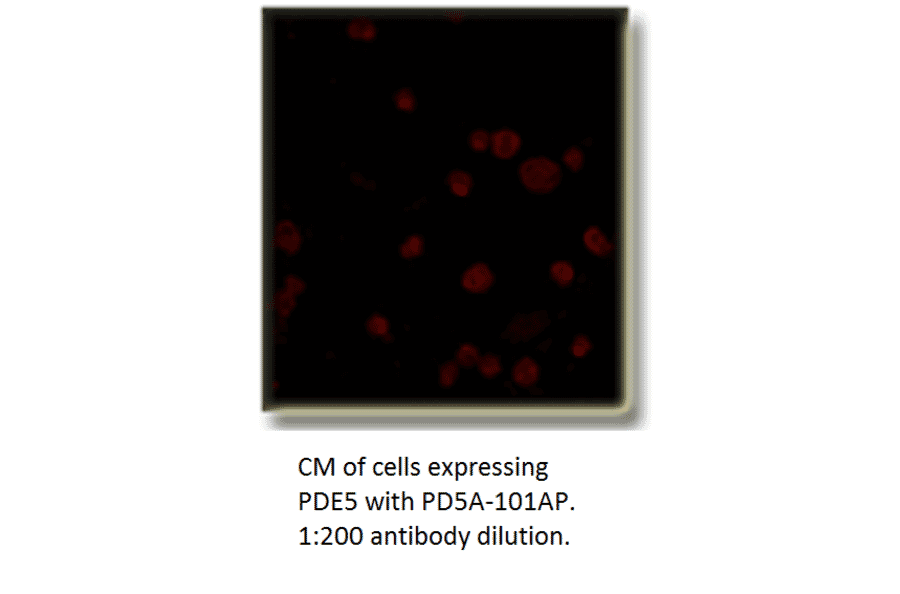 CM of cells expressing PDE5 with PD5A-101AP. 1:200 antibody dilution.